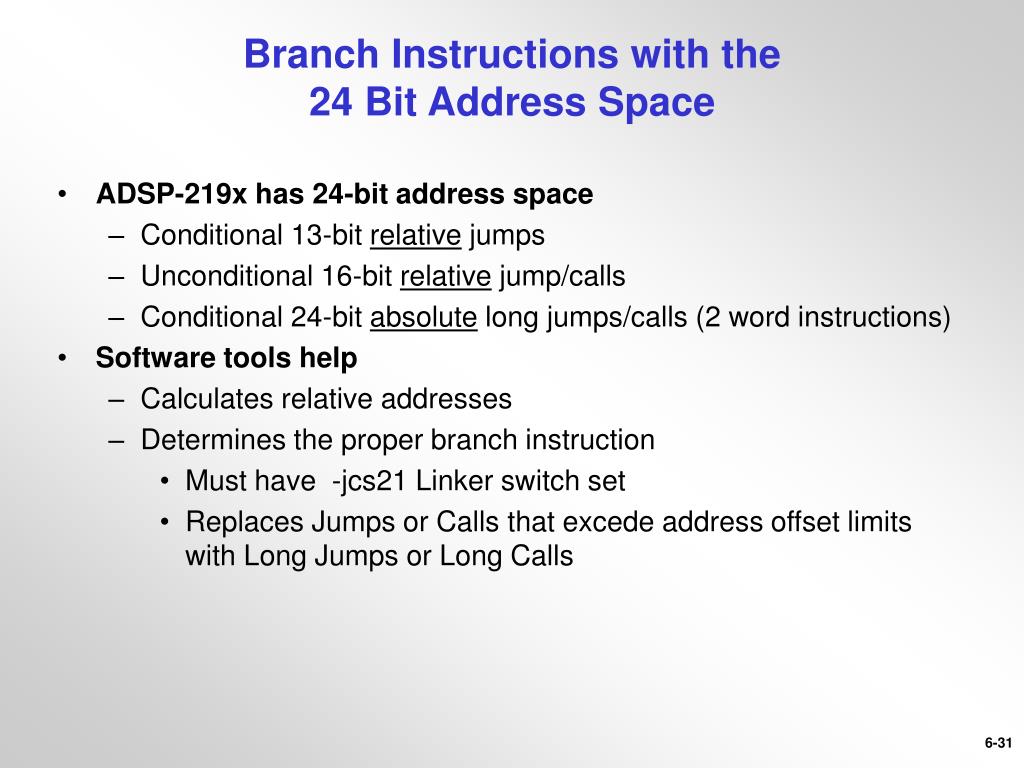 Branch Instructions with the
24 Bit Address Space

• ADSP-219x has 24-bit address space
– Conditional 13-bit relative jumps
– Unconditional 16-bit relative jump/calls
– Conditional 24-bit absolute long jumps/calls (2 word instructions)
• Software tools help
– Calculates relative addresses
– Determines the proper branch instruction
• Must have -jcs21 Linker switch set
• Replaces Jumps or Calls that excede address offset limits with Long Jumps or Long Calls

6-31